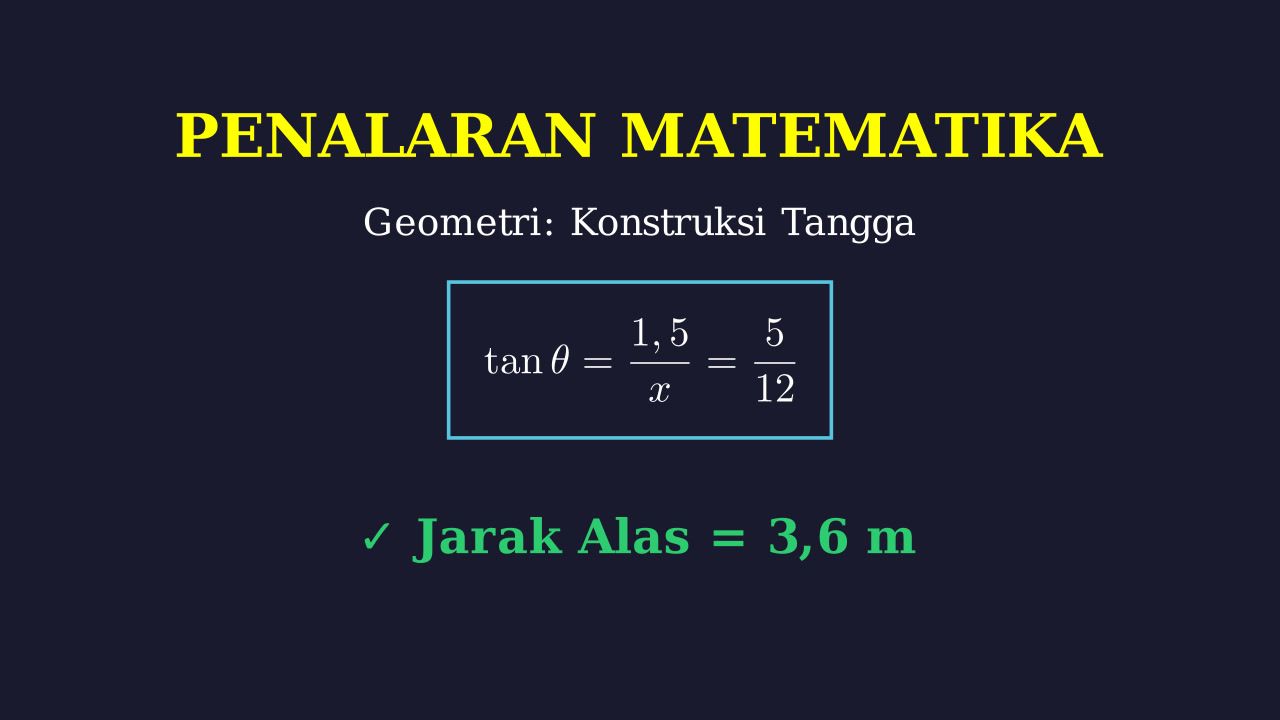 PENALARAN MATEMATIKA

Geometri: Konstruksi Tangga

$\tan\theta = \frac{1,5}{x} = \frac{5}{12}$

✓ Jarak Alas = 3,6 m